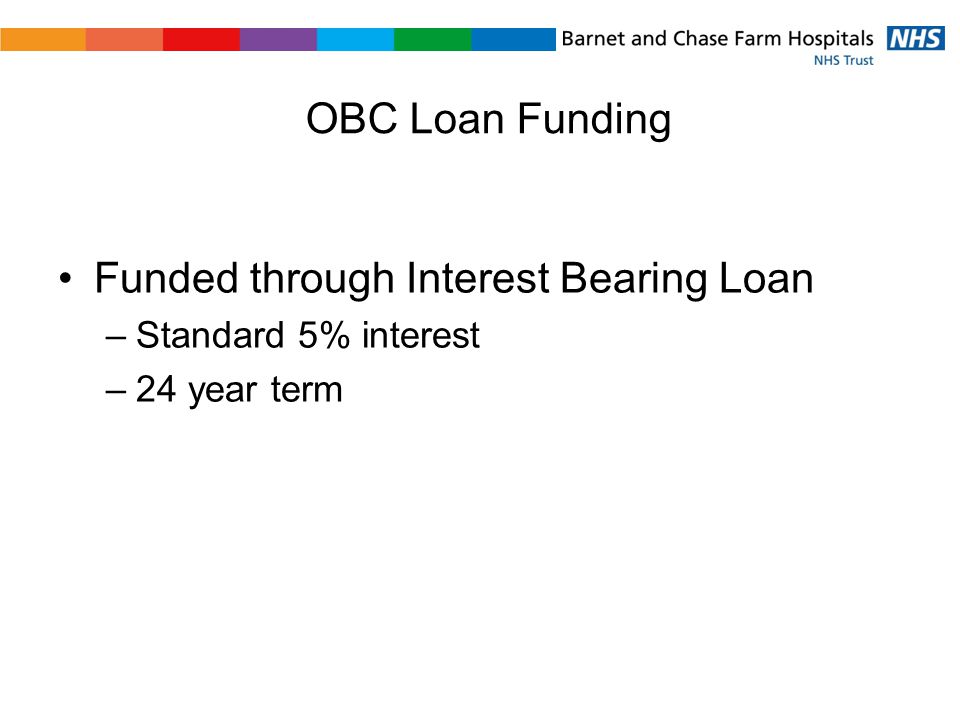 Barnet and Chase Farm Hospitals NHS
NHS Trust

OBC Loan Funding

• Funded through Interest Bearing Loan
– Standard 5% interest
– 24 year term